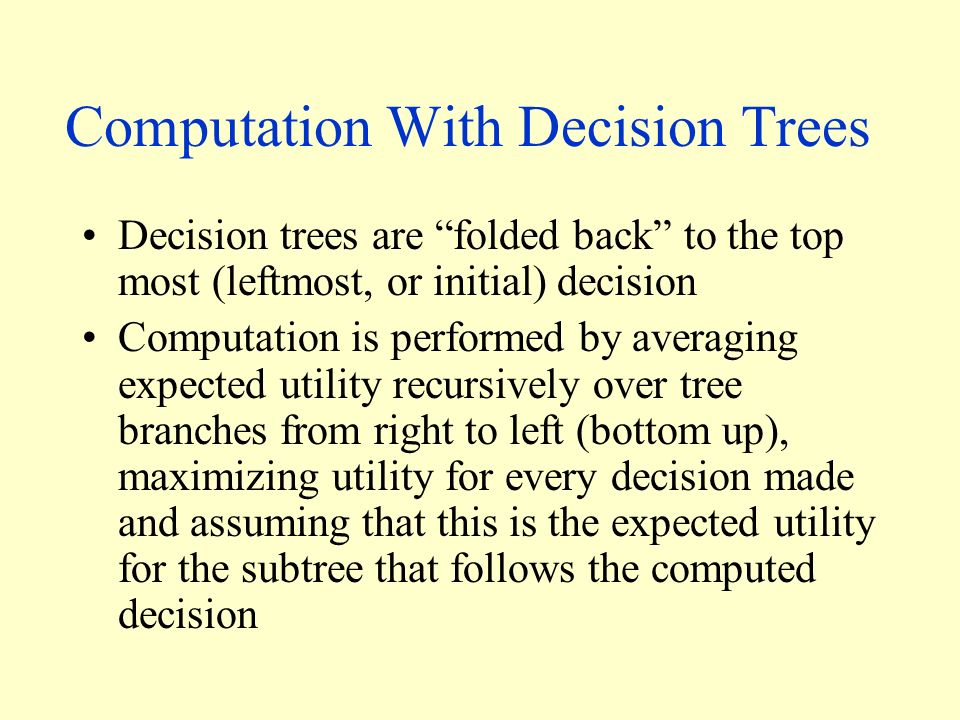 Computation With Decision Trees

• Decision trees are “folded back” to the top most (leftmost, or initial) decision

• Computation is performed by averaging expected utility recursively over tree branches from right to left (bottom up), maximizing utility for every decision made and assuming that this is the expected utility for the subtree that follows the computed decision